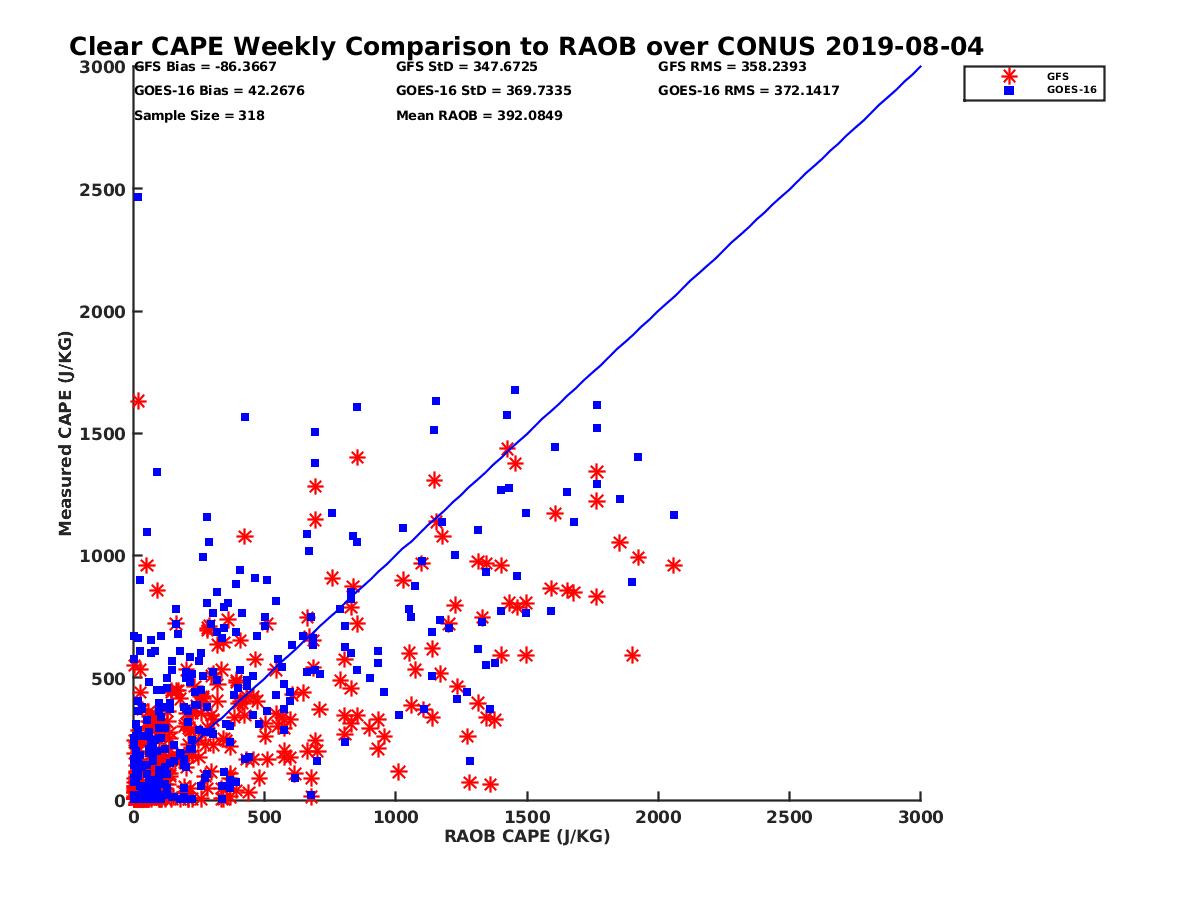 Clear CAPE Weekly Comparison to RAOB over CONUS 2019-08-04

GFS Bias = -86.3667
GOES-16 Bias = 42.2676
Sample Size = 318

GFS StD = 347.6725
GOES-16 StD = 369.7335
Mean RAOB = 392.0849

GFS RMS = 358.2393
GOES-16 RMS = 372.1417

GFS
GOES-16

Measured CAPE (J/KG)

3000
2500
2000
1500
1000
500
0

0
500
1000
1500
2000
2500
3000

RAOB CAPE (J/KG)